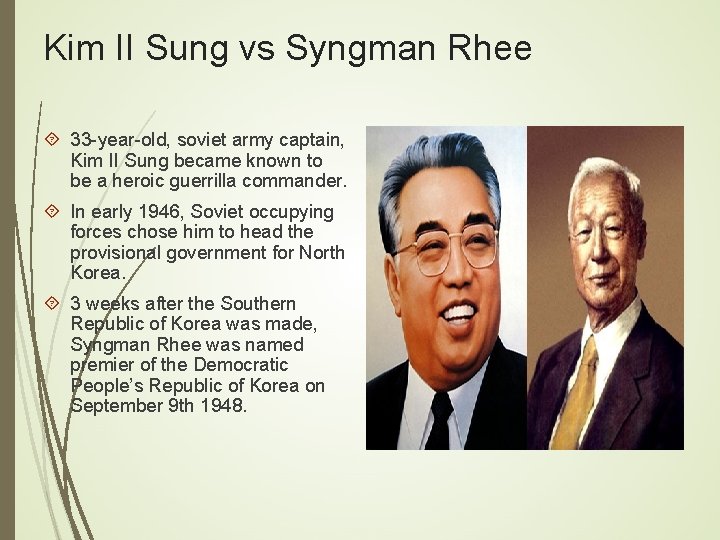 Kim Il Sung vs Syngman Rhee

33-year-old, soviet army captain, Kim Il Sung became known to be a heroic guerrilla commander.

In early 1946, Soviet occupying forces chose him to head the provisional government for North Korea.

3 weeks after the Southern Republic of Korea was made, Syngman Rhee was named premier of the Democratic People's Republic of Korea on September 9th 1948.